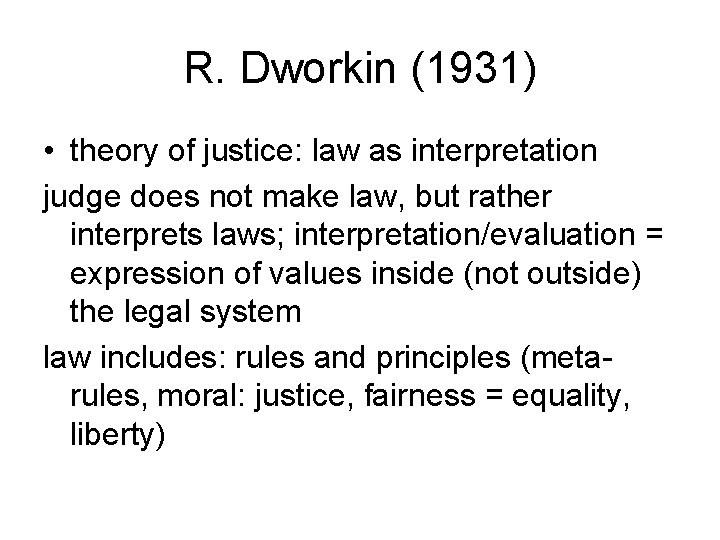 R. Dworkin (1931)

• theory of justice: law as interpretation

judge does not make law, but rather interprets laws; interpretation/evaluation = expression of values inside (not outside) the legal system

law includes: rules and principles (meta-rules, moral: justice, fairness = equality, liberty)